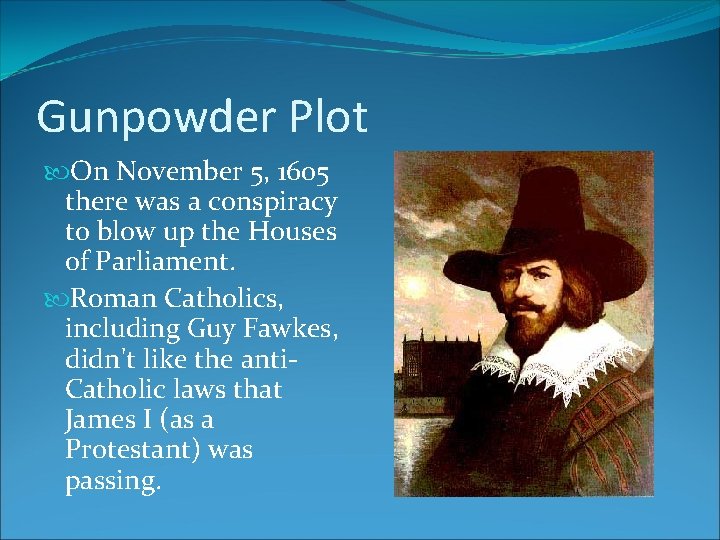 Gunpowder Plot

On November 5, 1605 there was a conspiracy to blow up the Houses of Parliament.

Roman Catholics, including Guy Fawkes, didn't like the anti-Catholic laws that James I (as a Protestant) was passing.